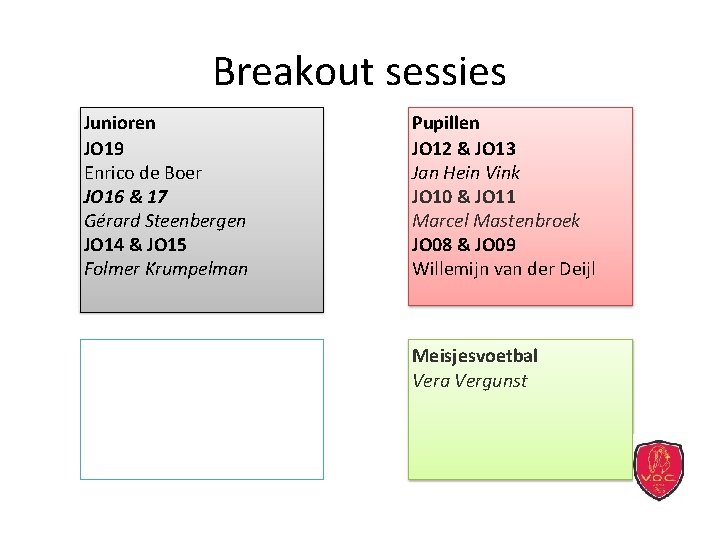 Breakout sessies

Junioren
JO19
Enrico de Boer
JO16 & 17
Gérard Steenbergen
JO14 & JO15
Folmer Krumpelman

Pupillen
JO12 & JO13
Jan Hein Vink
JO10 & JO11
Marcel Mastenbroek
JO08 & JO09
Willemijn van der Deijl

Meisjesvoetbal
Vera Vergunst

V.O.C.